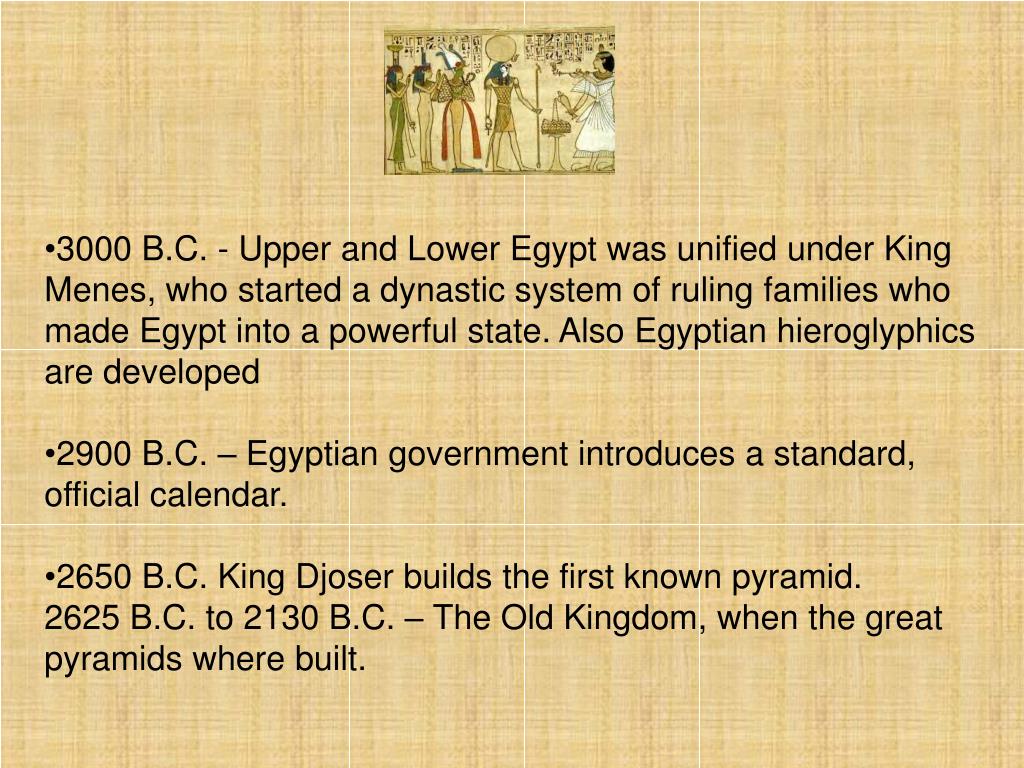 •3000 B.C. - Upper and Lower Egypt was unified under King Menes, who started a dynastic system of ruling families who made Egypt into a powerful state. Also Egyptian hieroglyphics are developed

•2900 B.C. – Egyptian government introduces a standard, official calendar.

•2650 B.C. King Djoser builds the first known pyramid.
2625 B.C. to 2130 B.C. – The Old Kingdom, when the great pyramids where built.